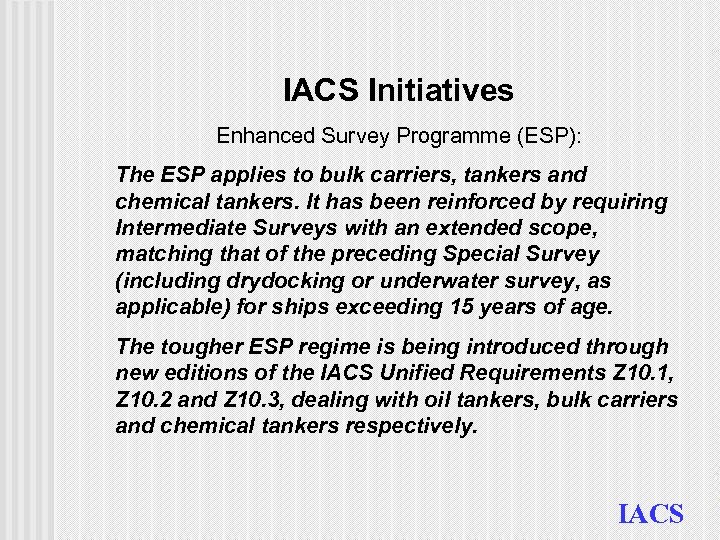 IACS Initiatives

Enhanced Survey Programme (ESP):

The ESP applies to bulk carriers, tankers and chemical tankers. It has been reinforced by requiring Intermediate Surveys with an extended scope, matching that of the preceding Special Survey (including drydocking or underwater survey, as applicable) for ships exceeding 15 years of age.

The tougher ESP regime is being introduced through new editions of the IACS Unified Requirements Z10.1, Z10.2 and Z10.3, dealing with oil tankers, bulk carriers and chemical tankers respectively.

IACS